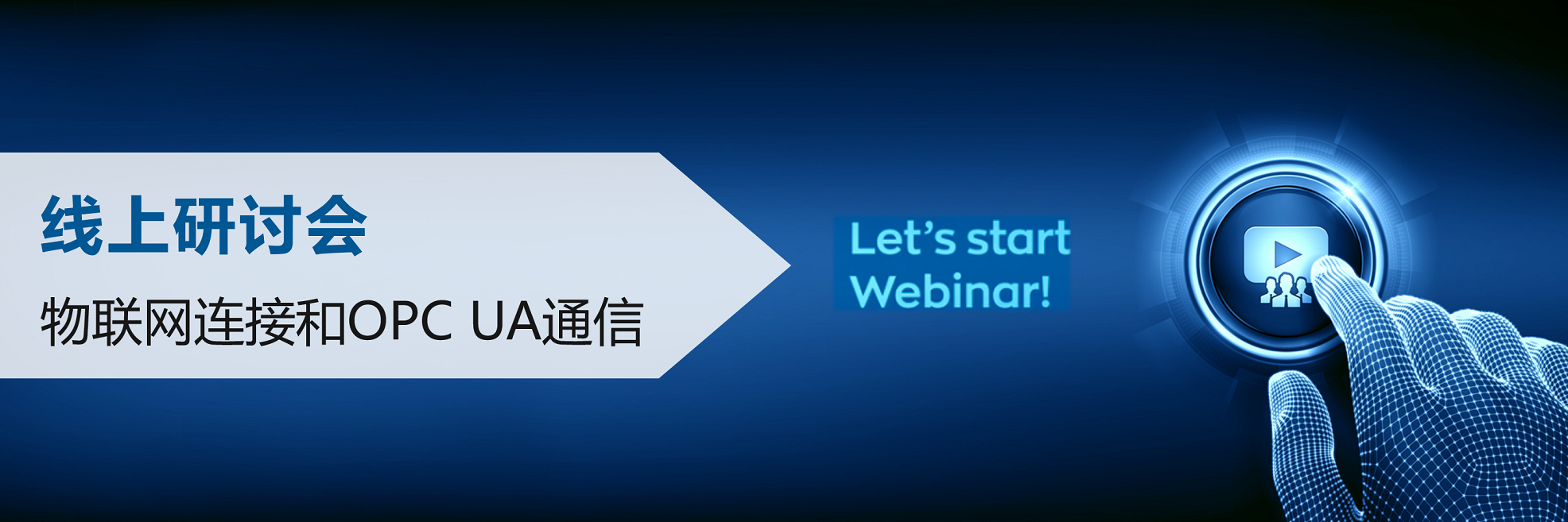 线上研讨会

物联网连接和OPC UA通信

Let's start Webinar!